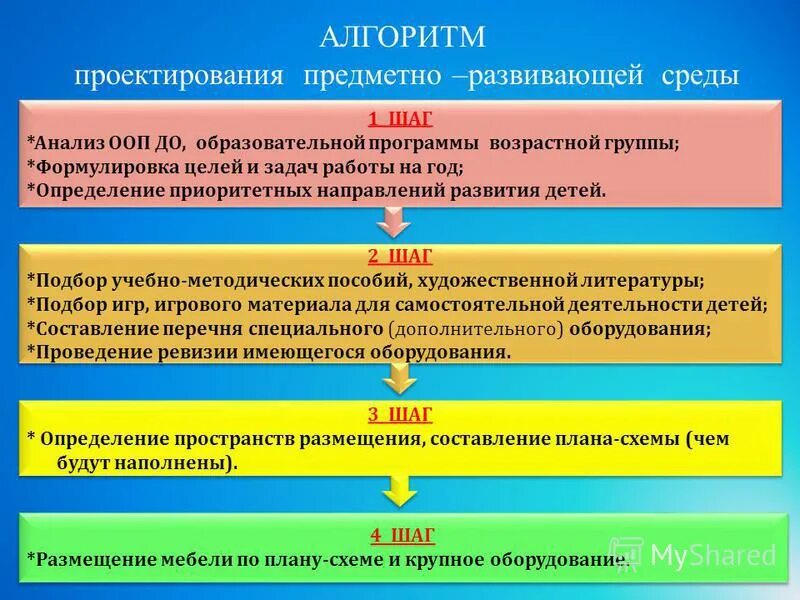 АЛГОРИТМ
проектирования предметно –развивающей среды

1 ШАГ
*Анализ ООП ДО, образовательной программы возрастной группы;
*Формулировка целей и задач работы на год;
*Определение приоритетных направлений развития детей.

2 ШАГ
*Подбор учебно-методических пособий, художественной литературы;
*Подбор игр, игрового материала для самостоятельной деятельности детей;
*Составление перечня специального (дополнительного) оборудования;
*Проведение ревизии имеющегося оборудования.

3 ШАГ
* Определение пространств размещения, составление плана-схемы (чем будут наполнены).

4 ШАГ
*Размещение мебели по плану-схеме и крупное оборудование.

MyShared